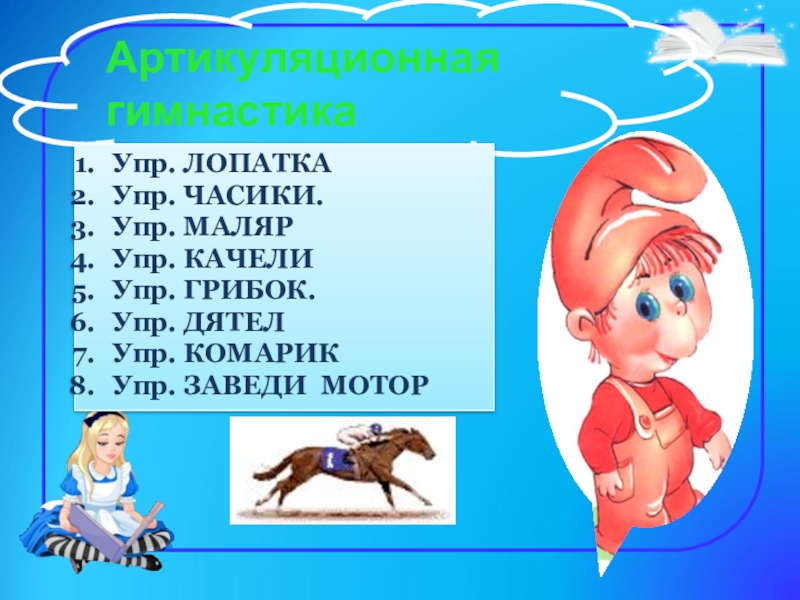 Артикуляционная гимнастика

1. Упр. ЛОПАТКА
2. Упр. ЧАСИКИ.
3. Упр. МАЛЯР
4. Упр. КАЧЕЛИ
5. Упр. ГРИБОК.
6. Упр. ДЯТЕЛ
7. Упр. КОМАРИК
8. Упр. ЗАВЕДИ МОТОР